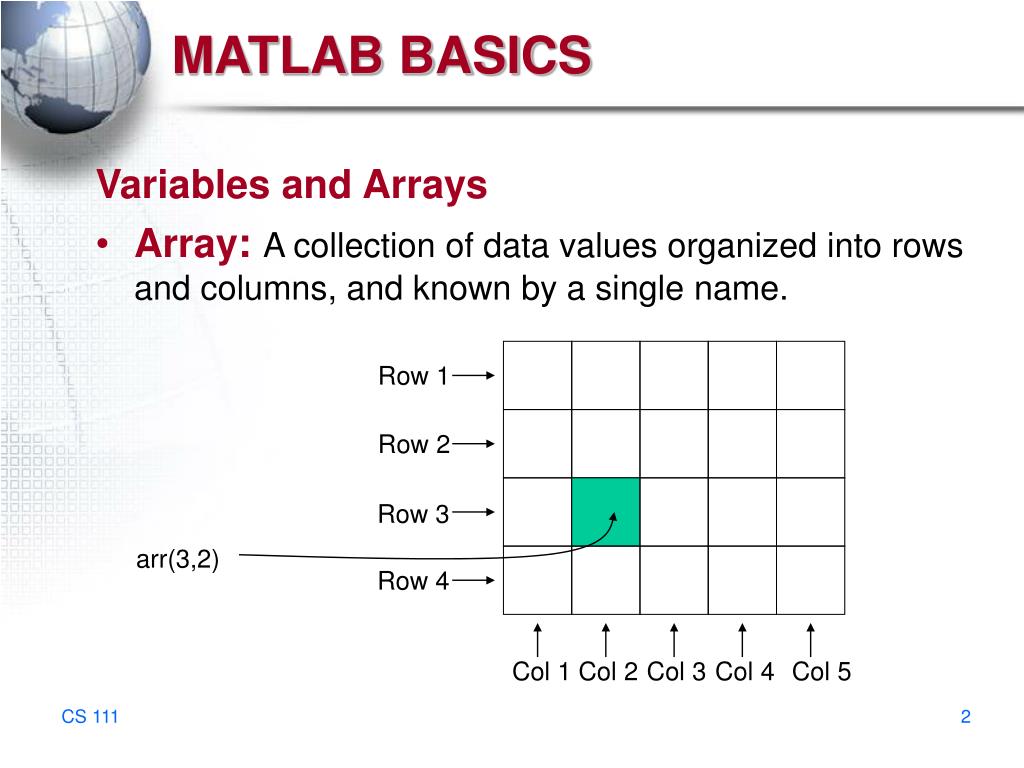 MATLAB BASICS

Variables and Arrays

• Array: A collection of data values organized into rows and columns, and known by a single name.

Row 1
Row 2
Row 3
arr(3,2)
Row 4

Col 1 Col 2 Col 3 Col 4 Col 5

CS 111

2